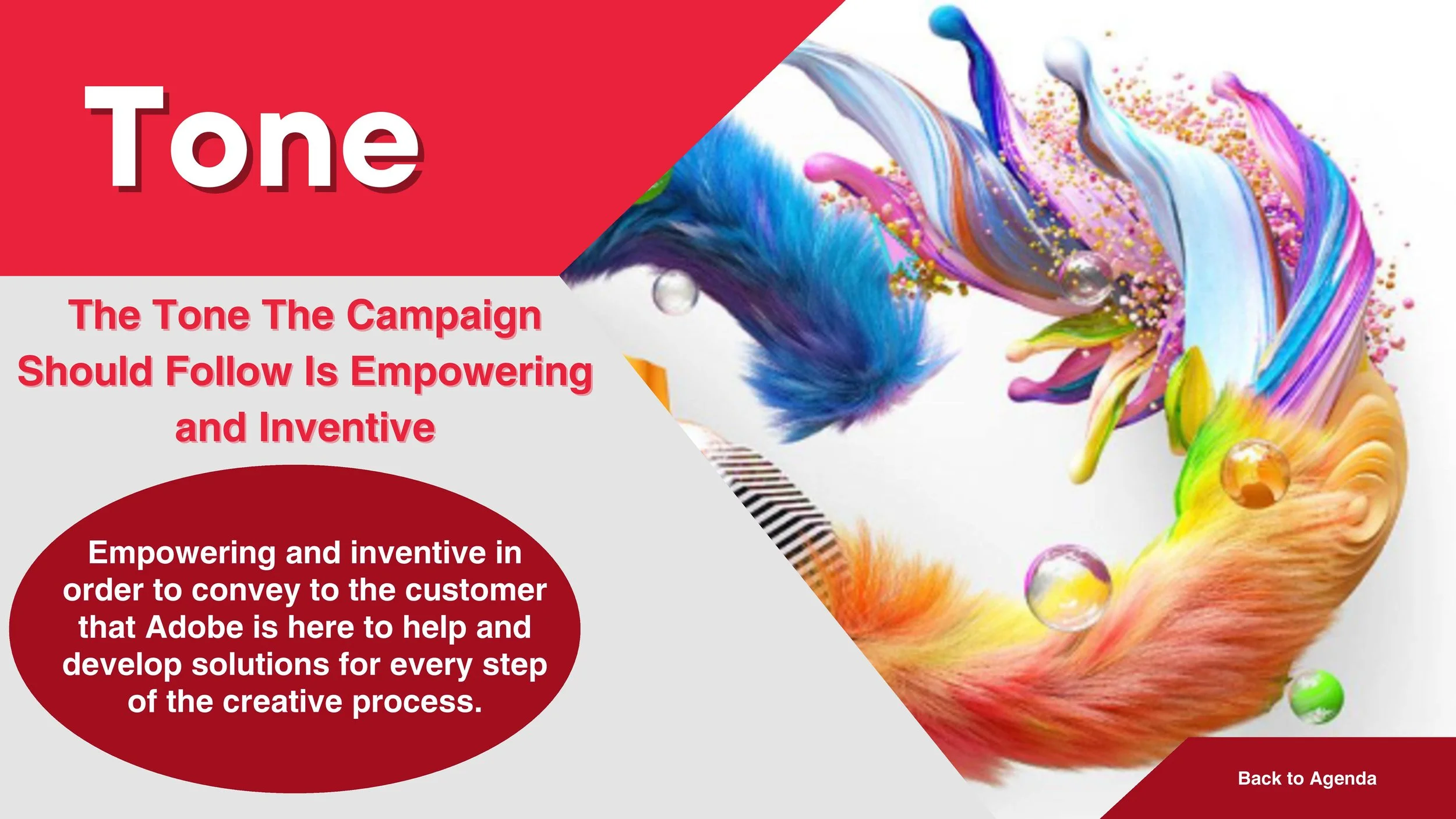 Tone

The Tone The Campaign Should Follow Is Empowering and Inventive

Empowering and inventive in order to convey to the customer that Adobe is here to help and develop solutions for every step of the creative process.

Back to Agenda